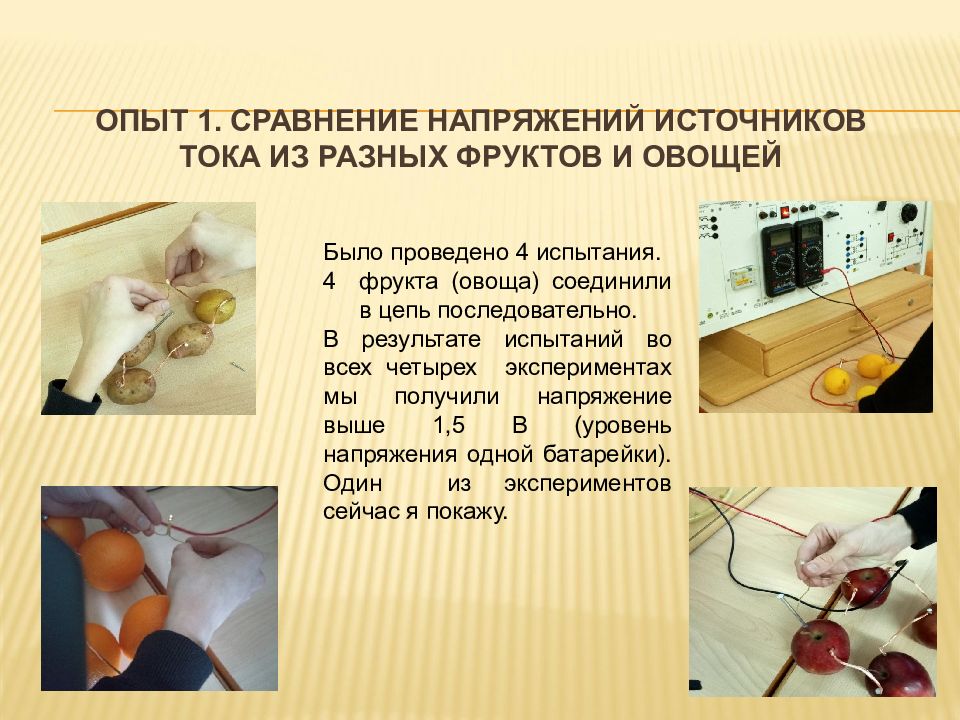 ОПЫТ 1. СРАВНЕНИЕ НАПРЯЖЕНИЙ ИСТОЧНИКОВ ТОКА ИЗ РАЗНЫХ ФРУКТОВ И ОВОЩЕЙ

Было проведено 4 испытания.
4 фрукта (овоща) соединили в цепь последовательно.
В результате испытаний во всех четырех экспериментах мы получили напряжение выше 1,5 В (уровень напряжения одной батарейки). Один из экспериментов сейчас я покажу.